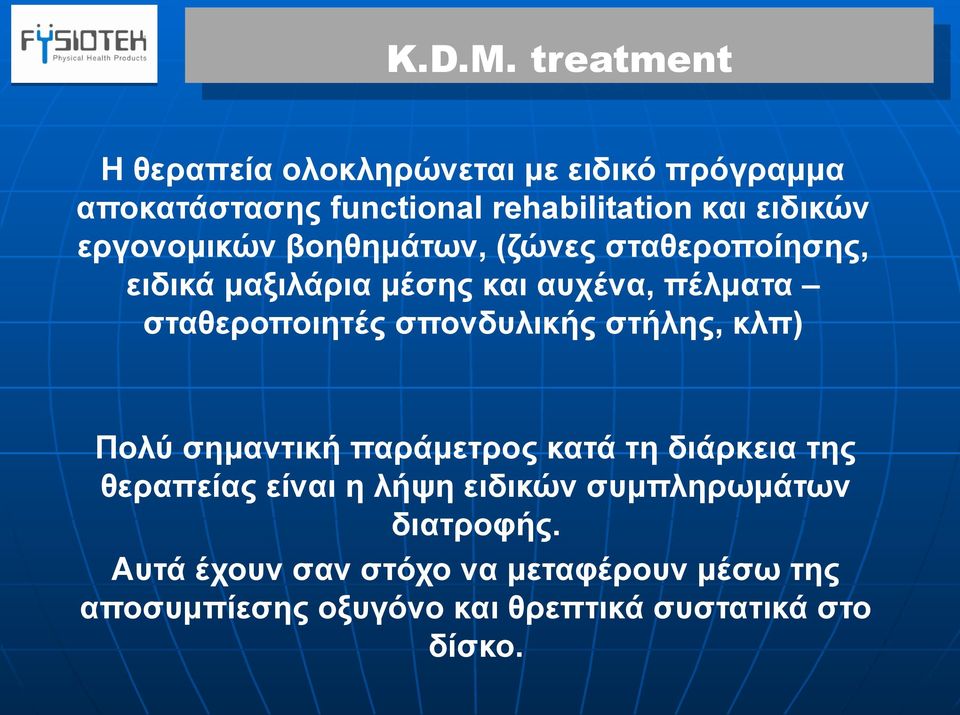 FYSIOTEK
Physical Health Products

K.D.M. treatment

Η θεραπεία ολοκληρώνεται με ειδικό πρόγραμμα αποκατάστασης functional rehabilitation και ειδικών εργονομικών βοηθημάτων, (ζώνες σταθεροποίησης, ειδικά μαξιλάρια μέσης και αυχένα, πέλματα – σταθεροποιητές σπονδυλικής στήλης, κλπ)

Πολύ σημαντική παράμετρος κατά τη διάρκεια της θεραπείας είναι η λήψη ειδικών συμπληρωμάτων διατροφής.
Αυτά έχουν σαν στόχο να μεταφέρουν μέσω της αποσυμπίεσης οξυγόνο και θρεπτικά συστατικά στο δίσκο.